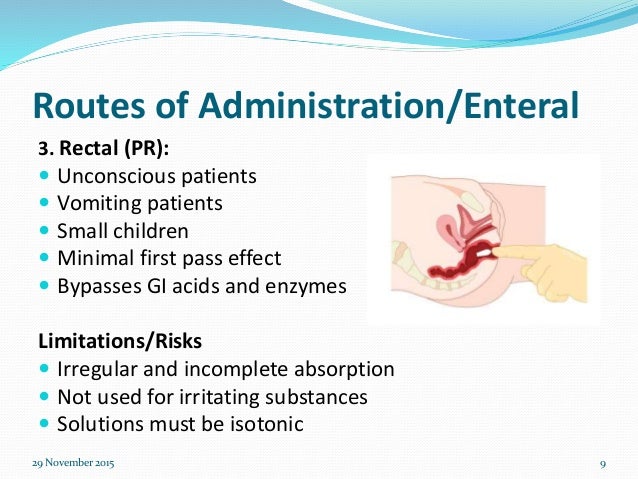 Routes of Administration/Enteral

3. Rectal (PR):
- Unconscious patients
- Vomiting patients
- Small children
- Minimal first pass effect
- Bypasses GI acids and enzymes

Limitations/Risks
- Irregular and incomplete absorption
- Not used for irritating substances
- Solutions must be isotonic

29 November 2015

9